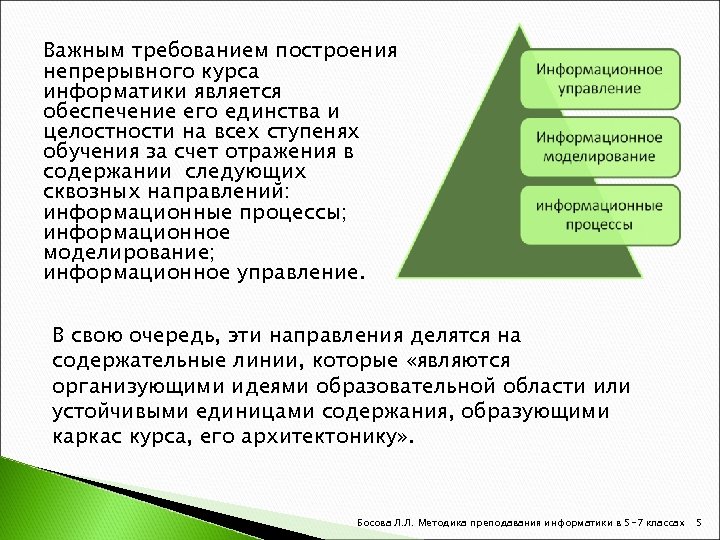 Важным требованием построения непрерывного курса информатики является обеспечение его единства и целостности на всех ступенях обучения за счет отражения в содержании следующих сквозных направлений: информационные процессы; информационное моделирование; информационное управление.

Информационное управление

Информационное моделирование

информационные процессы

В свою очередь, эти направления делятся на содержательные линии, которые «являются организующими идеями образовательной области или устойчивыми единицами содержания, образующими каркас курса, его архитектонику».

Босова Л.Л. Методика преподавания информатики в 5-7 классах 5